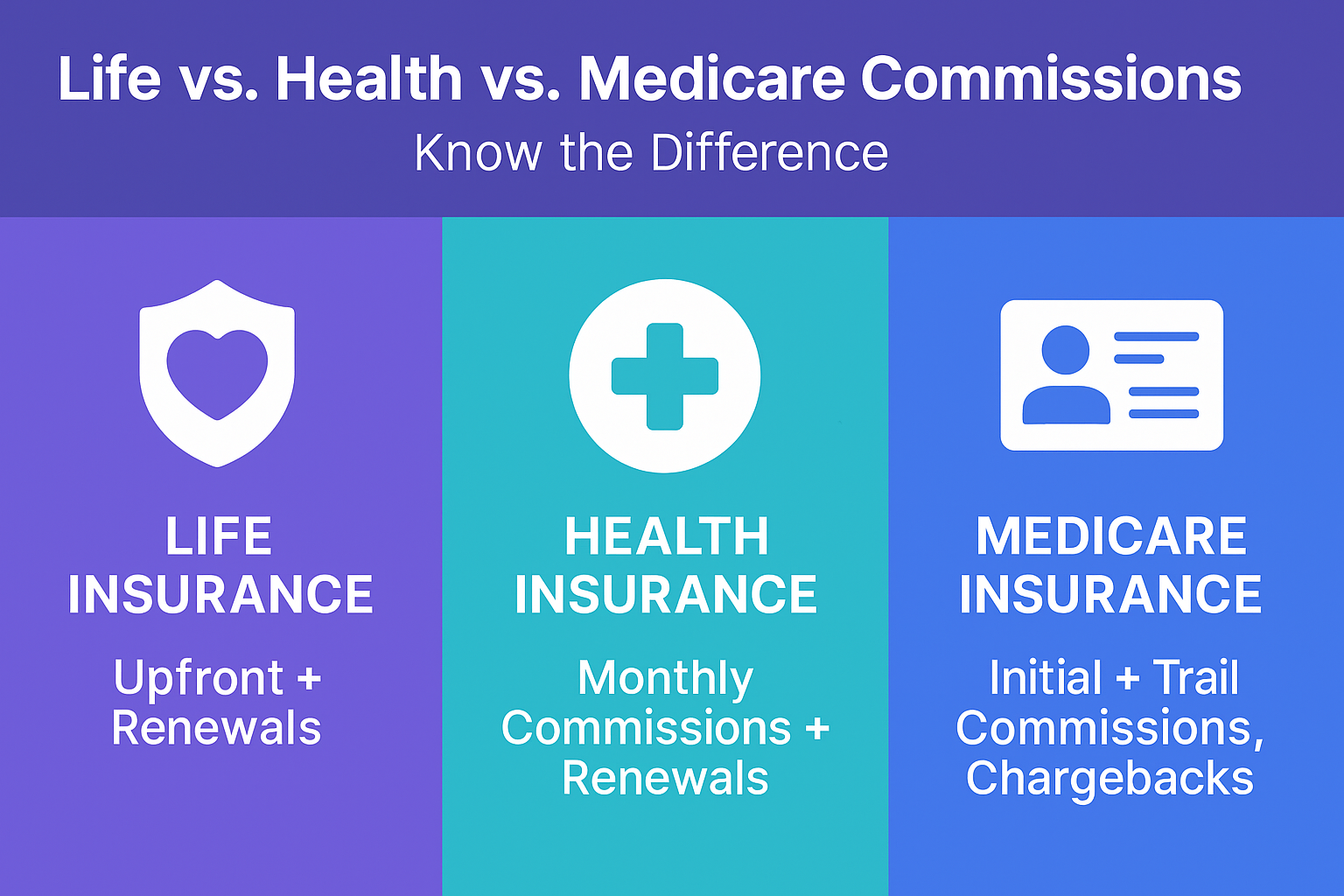 Life vs. Health vs. Medicare Commissions

Know the Difference

LIFE INSURANCE

Upfront + Renewals

HEALTH INSURANCE

Monthly Commissions + Renewals

MEDICARE INSURANCE

Initial + Trail Commissions, Chargebacks